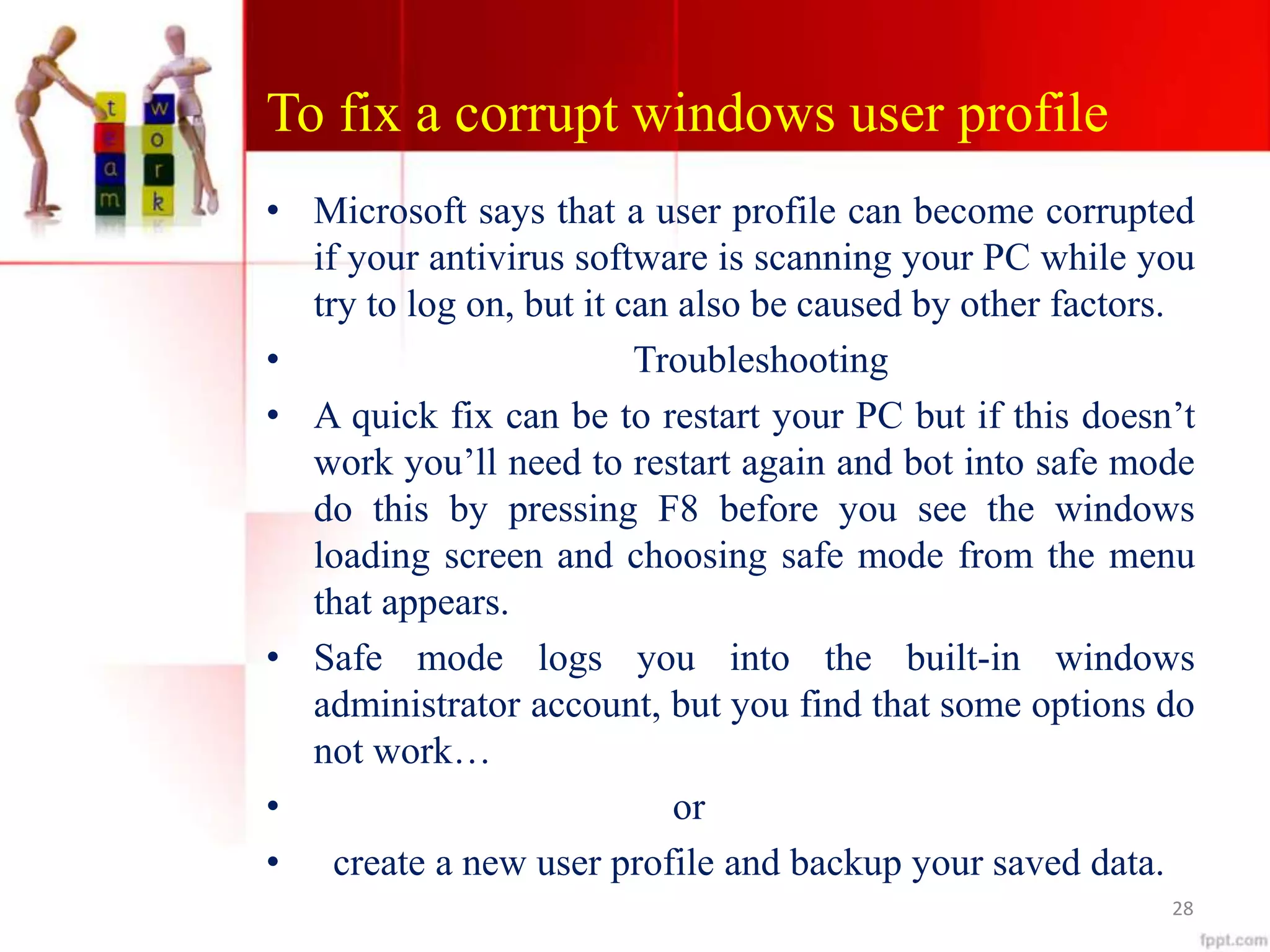 t
e
a
m

w
o
r
k

To fix a corrupt windows user profile

• Microsoft says that a user profile can become corrupted if your antivirus software is scanning your PC while you try to log on, but it can also be caused by other factors.
• Troubleshooting
• A quick fix can be to restart your PC but if this doesn’t work you’ll need to restart again and bot into safe mode do this by pressing F8 before you see the windows loading screen and choosing safe mode from the menu that appears.
• Safe mode logs you into the built-in windows administrator account, but you find that some options do not work…
• or
• create a new user profile and backup your saved data.

28

fppt.com